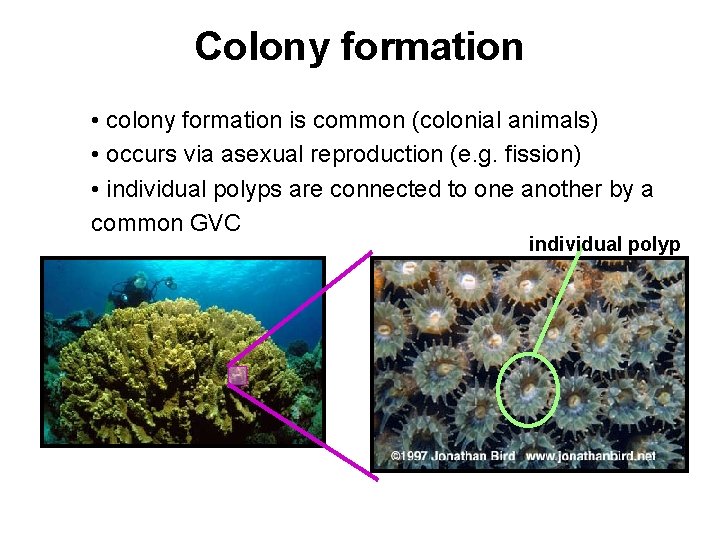 Colony formation

• colony formation is common (colonial animals)
• occurs via asexual reproduction (e.g. fission)
• individual polyps are connected to one another by a common GVC

individual polyp

©1997 Jonathan Bird www.jonathanbird.net